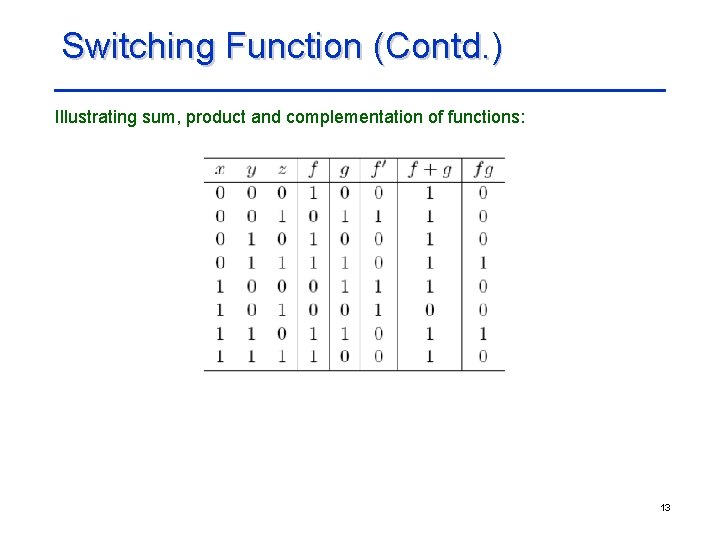 Switching Function (Contd.)

Illustrating sum, product and complementation of functions:

| $x$ | $y$ | $z$ | $f$ | $g$ | $f'$ | $f+g$ | $fg$ |
|---|---|---|---|---|---|---|---|
| 0 | 0 | 0 | 1 | 0 | 0 | 1 | 0 |
| 0 | 0 | 1 | 0 | 1 | 1 | 1 | 0 |
| 0 | 1 | 0 | 1 | 0 | 0 | 1 | 0 |
| 0 | 1 | 1 | 1 | 1 | 0 | 1 | 1 |
| 1 | 0 | 0 | 0 | 1 | 1 | 1 | 0 |
| 1 | 0 | 1 | 0 | 0 | 1 | 0 | 0 |
| 1 | 1 | 0 | 1 | 1 | 0 | 1 | 1 |
| 1 | 1 | 1 | 1 | 0 | 0 | 1 | 0 |

13